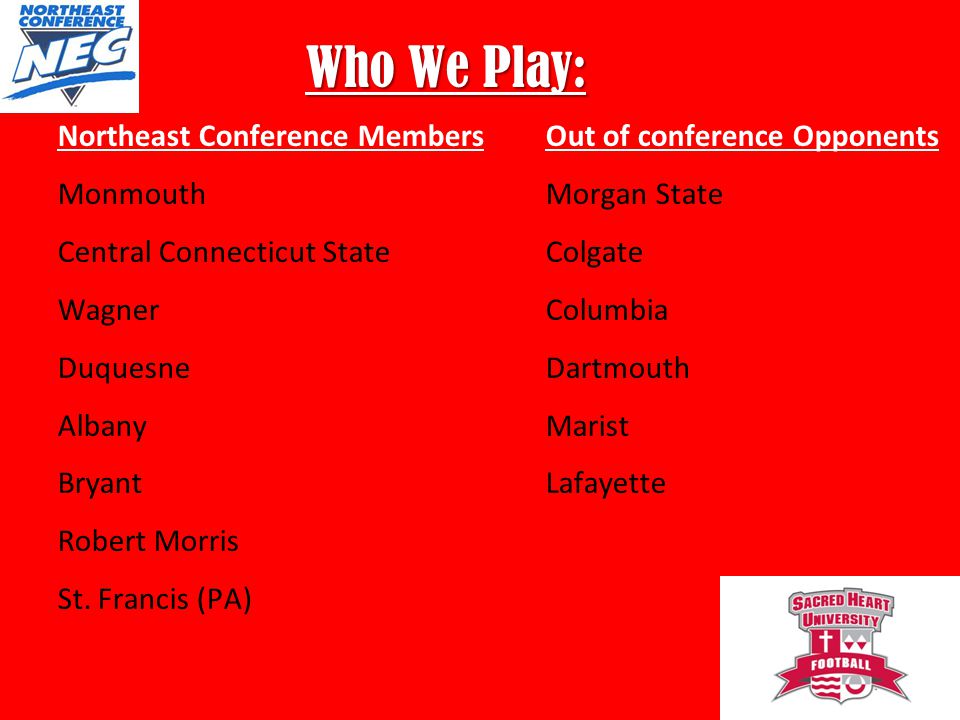 NORTHEAST CONFERENCE
NEC

Who We Play:

Northeast Conference Members

Monmouth

Central Connecticut State

Wagner

Duquesne

Albany

Bryant

Robert Morris

St. Francis (PA)

Out of conference Opponents

Morgan State

Colgate

Columbia

Dartmouth

Marist

Lafayette

SACRED HEART UNIVERSITY
FOOTBALL